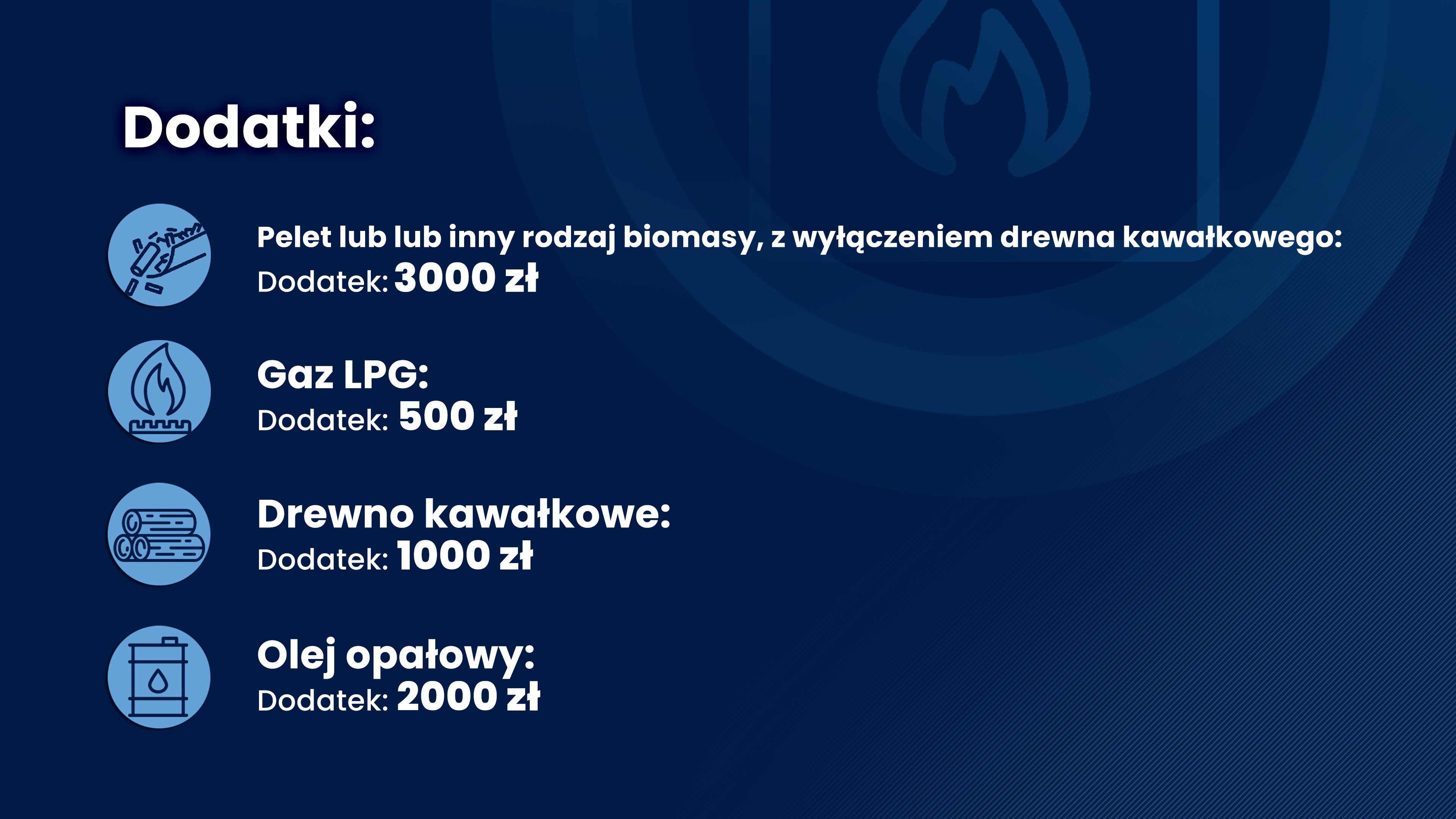 Dodatki:

Pelet lub lub inny rodzaj biomasy, z wyłączeniem drewna kawałkowego:
Dodatek: 3000 zł

Gaz LPG:
Dodatek: 500 zł

Drewno kawałkowe:
Dodatek: 1000 zł

Olej opałowy:
Dodatek: 2000 zł